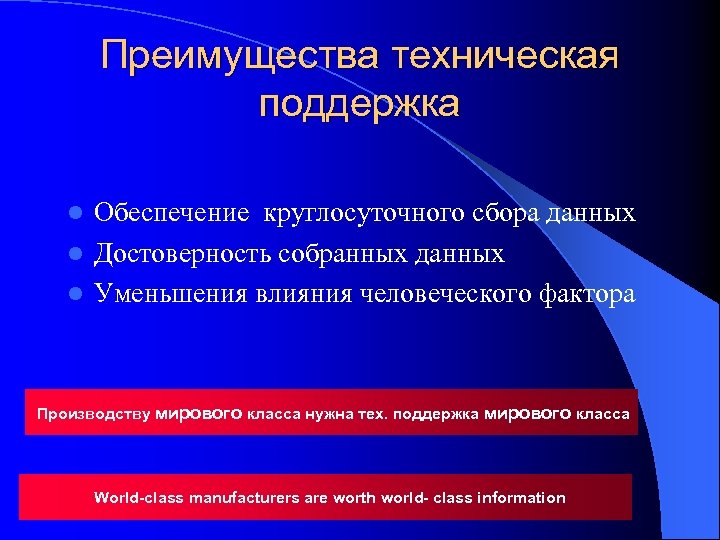 Преимущества техническая поддержка

- Обеспечение круглосуточного сбора данных
- Достоверность собранных данных
- Уменьшения влияния человеческого фактора

Производству мирового класса нужна тех. поддержка мирового класса

World-class manufacturers are worth world- class information